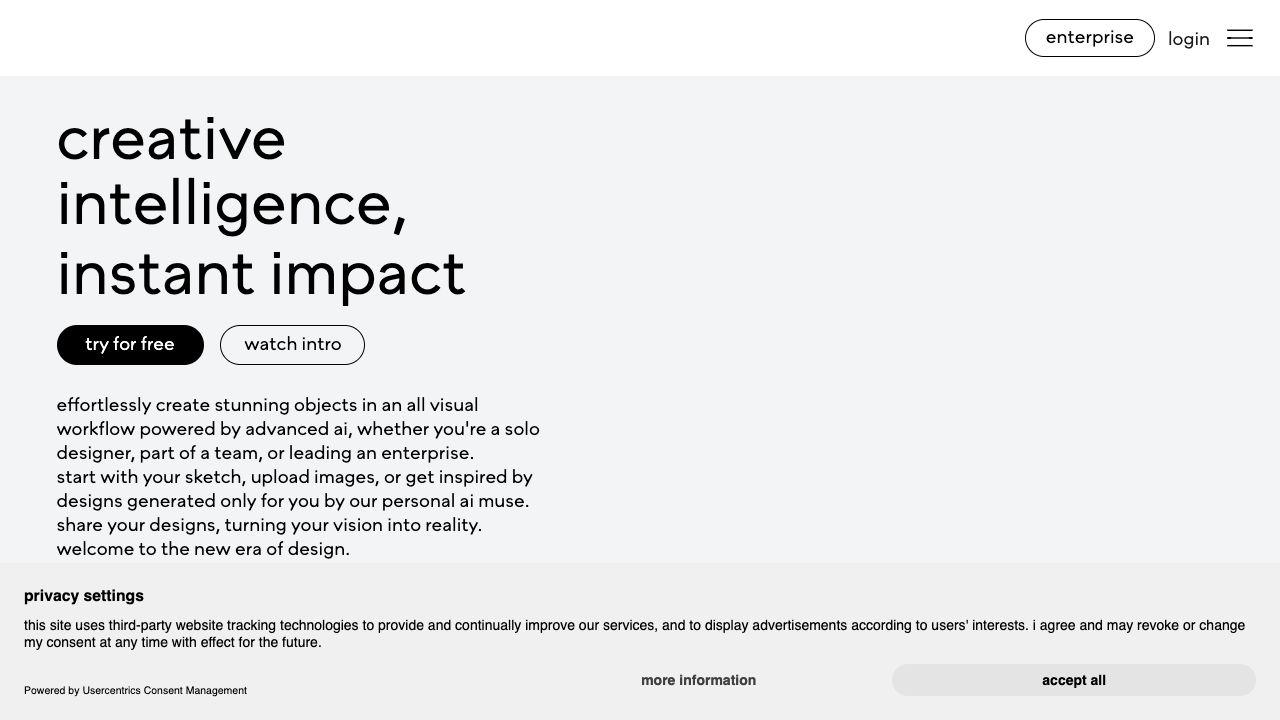 enterprise login

creative intelligence, instant impact

try for free watch intro

effortlessly create stunning objects in an all visual workflow powered by advanced ai, whether you're a solo designer, part of a team, or leading an enterprise.
start with your sketch, upload images, or get inspired by designs generated only for you by our personal ai muse.
share your designs, turning your vision into reality.
welcome to the new era of design.

privacy settings

this site uses third-party website tracking technologies to provide and continually improve our services, and to display advertisements according to users' interests. i agree and may revoke or change my consent at any time with effect for the future.

Powered by Usercentrics Consent Management

more information

accept all